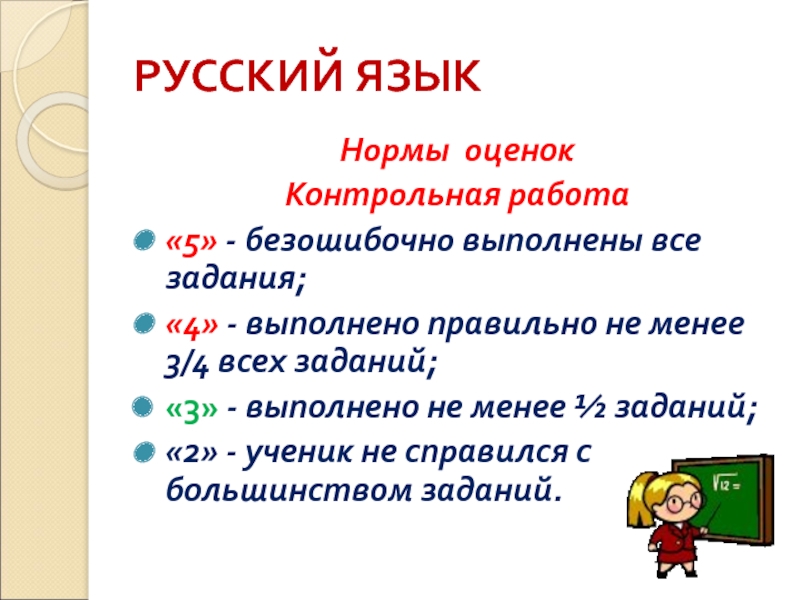 РУССКИЙ ЯЗЫК

Нормы оценок

Контрольная работа

«5» - безошибочно выполнены все задания;

«4» - выполнено правильно не менее 3/4 всех заданий;

«3» - выполнено не менее ½ заданий;

«2» - ученик не справился с большинством заданий.

$\sqrt{12}=$